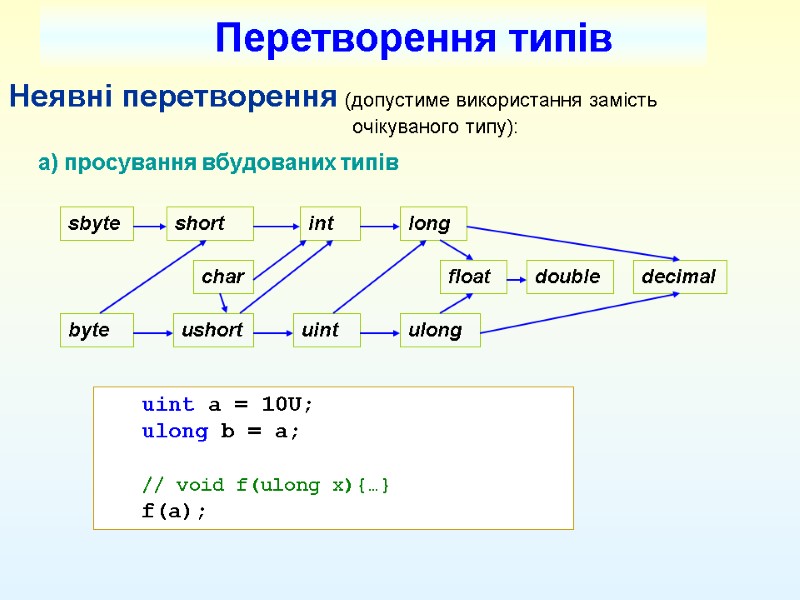 Перетворення типів

Неявні перетворення (допустиме використання замість очікуваного типу):

а) просування вбудованих типів

sbyte
short
int
long
char
float
double
decimal
byte
ushort
uint
ulong

uint a = 10U;
ulong b = a;

// void f(ulong x){…}
f(a);